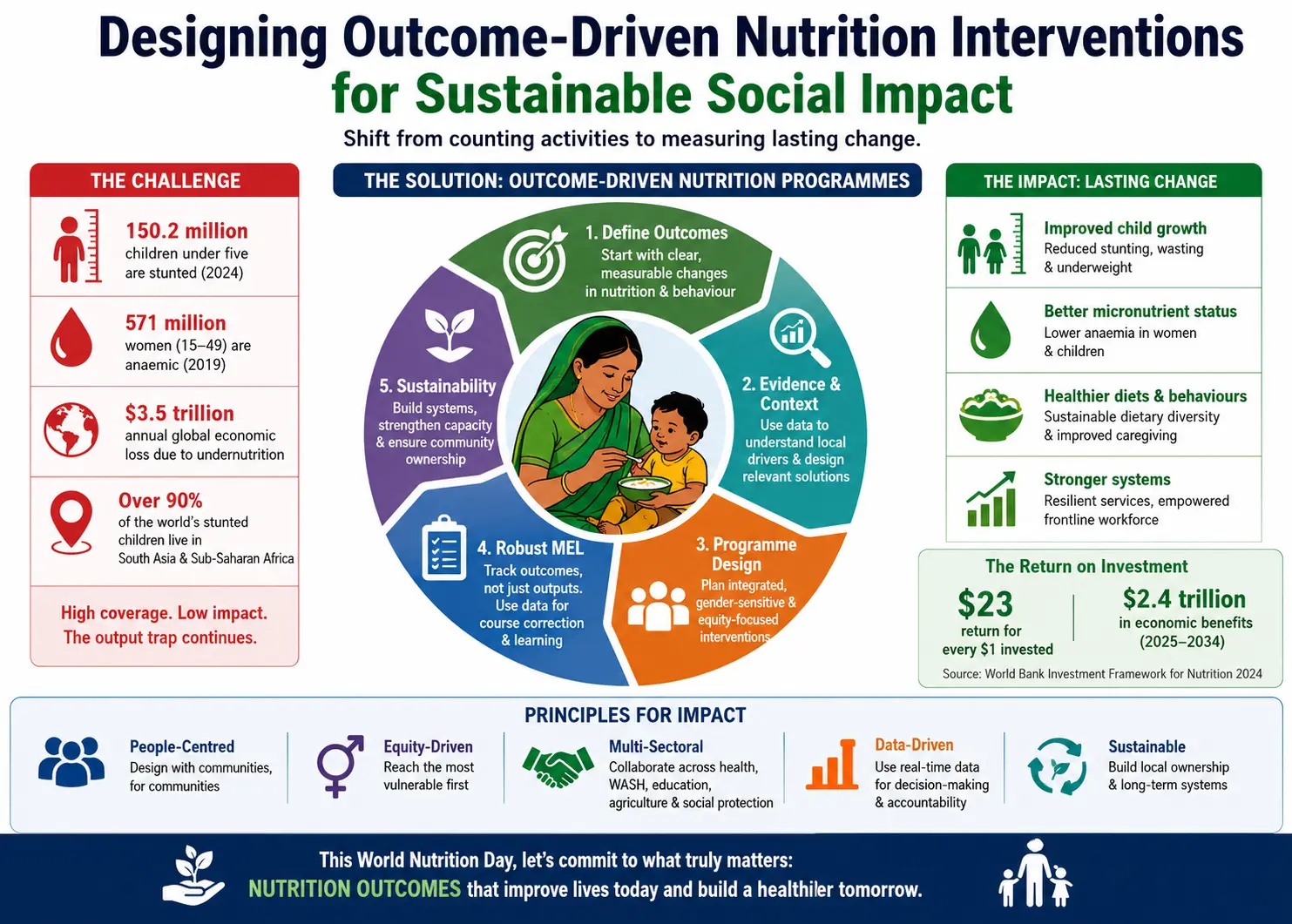 Designing Outcome-Driven Nutrition Interventions for Sustainable Social Impact

Shift from counting activities to measuring lasting change.

THE CHALLENGE

150.2 million children under five are stunted (2024)

571 million women (15–49) are anaemic (2019)

$3.5 trillion annual global economic loss due to undernutrition

Over 90% of the world's stunted children live in South Asia & Sub-Saharan Africa

High coverage. Low impact. The output trap continues.

THE SOLUTION: OUTCOME-DRIVEN NUTRITION PROGRAMMES

1. Define Outcomes
Start with clear, measurable changes in nutrition & behaviour

2. Evidence & Context
Use data to understand local drivers & design relevant solutions

3. Programme Design
Plan integrated, gender-sensitive & equity-focused interventions

4. Robust MEL
Track outcomes, not just outputs. Use data for course correction & learning

5. Sustainability
Build systems, strengthen capacity & ensure community ownership

THE IMPACT: LASTING CHANGE

Improved child growth
Reduced stunting, wasting & underweight

Better micronutrient status
Lower anaemia in women & children

Healthier diets & behaviours
Sustainable dietary diversity & improved caregiving

Stronger systems
Resilient services, empowered frontline workforce

The Return on Investment

$23 return for every $1 invested

$2.4 trillion in economic benefits (2025–2034)

Source: World Bank Investment Framework for Nutrition 2024

PRINCIPLES FOR IMPACT

People-Centred
Design with communities, for communities

Equity-Driven
Reach the most vulnerable first

Multi-Sectoral
Collaborate across health, WASH, education, agriculture & social protection

Data-Driven
Use real-time data for decision-making & accountability

Sustainable
Build local ownership & long-term systems

This World Nutrition Day, let's commit to what truly matters:
NUTRITION OUTCOMES that improve lives today and build a healthiler tomorrow.